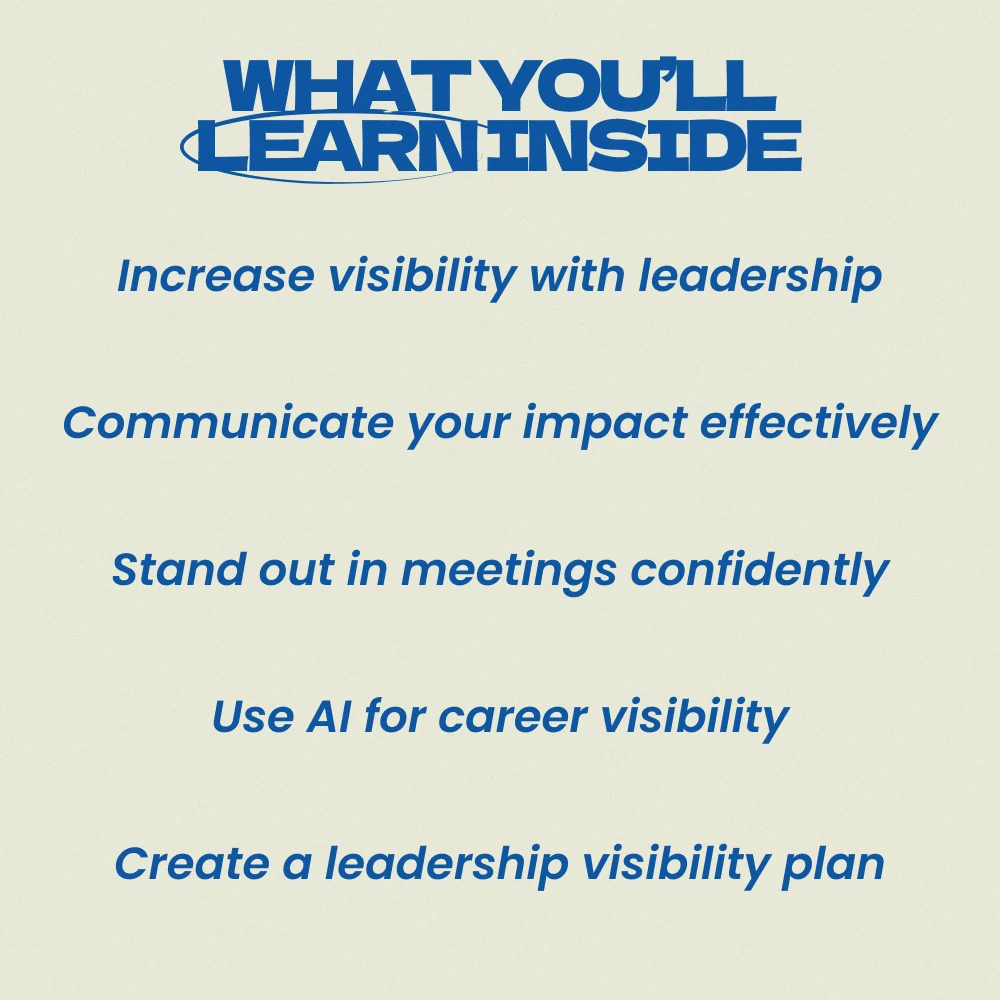 WHAT YOU'LL LEARN INSIDE

Increase visibility with leadership

Communicate your impact effectively

Stand out in meetings confidently

Use AI for career visibility

Create a leadership visibility plan